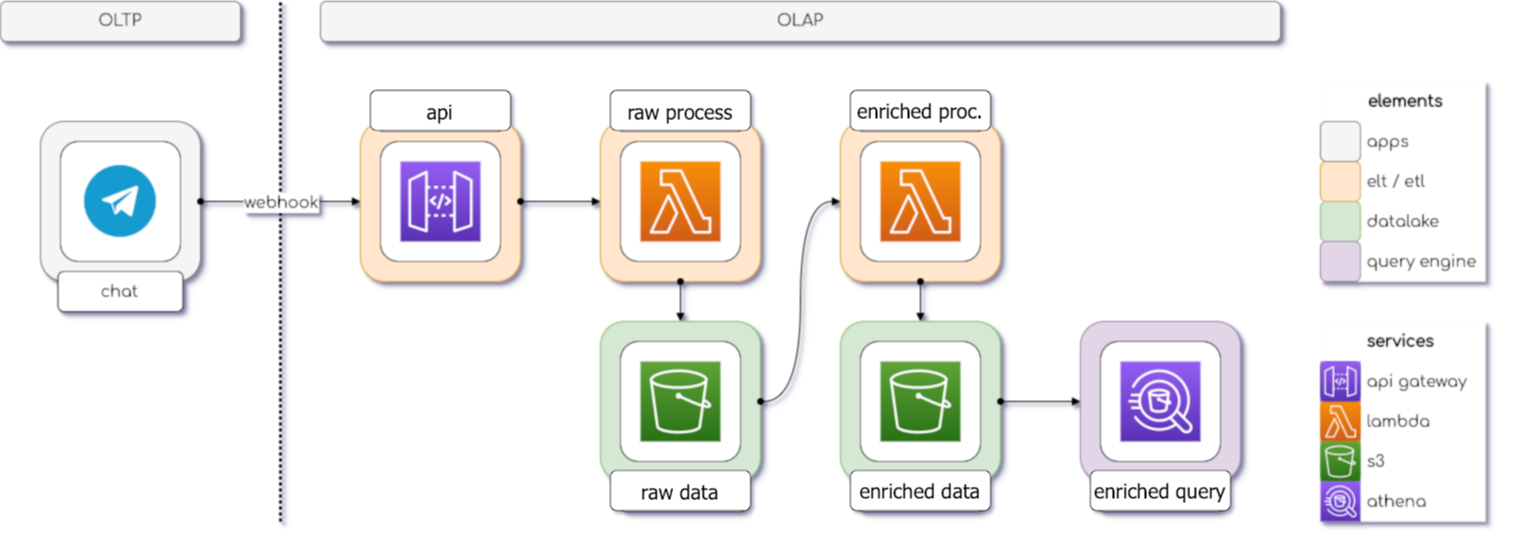 OLTP

OLAP

chat

webhook

api

raw process

enriched proc.

raw data

enriched data

enriched query

elements
apps
elt / etl
datalake
query engine

services
api gateway
lambda
s3
athena